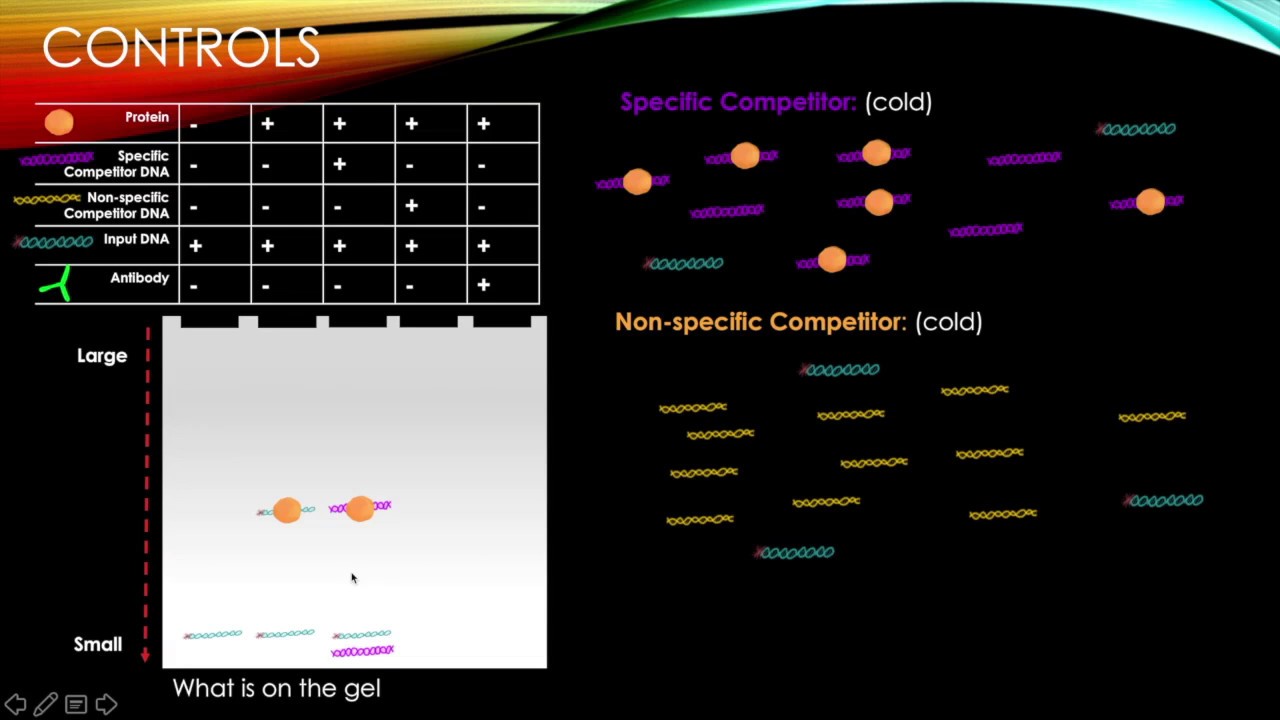 CONTROLS

| Protein | - | + | + | + | + |
|---|---|---|---|---|---|
| Specific Competitor DNA | - | - | + | - | - |
| Non-specific Competitor DNA | - | - | - | + | - |
| Input DNA | + | + | + | + | + |
| Antibody | - | - | - | - | + |

Large

Small

What is on the gel

Specific Competitor: (cold)

Non-specific Competitor: (cold)